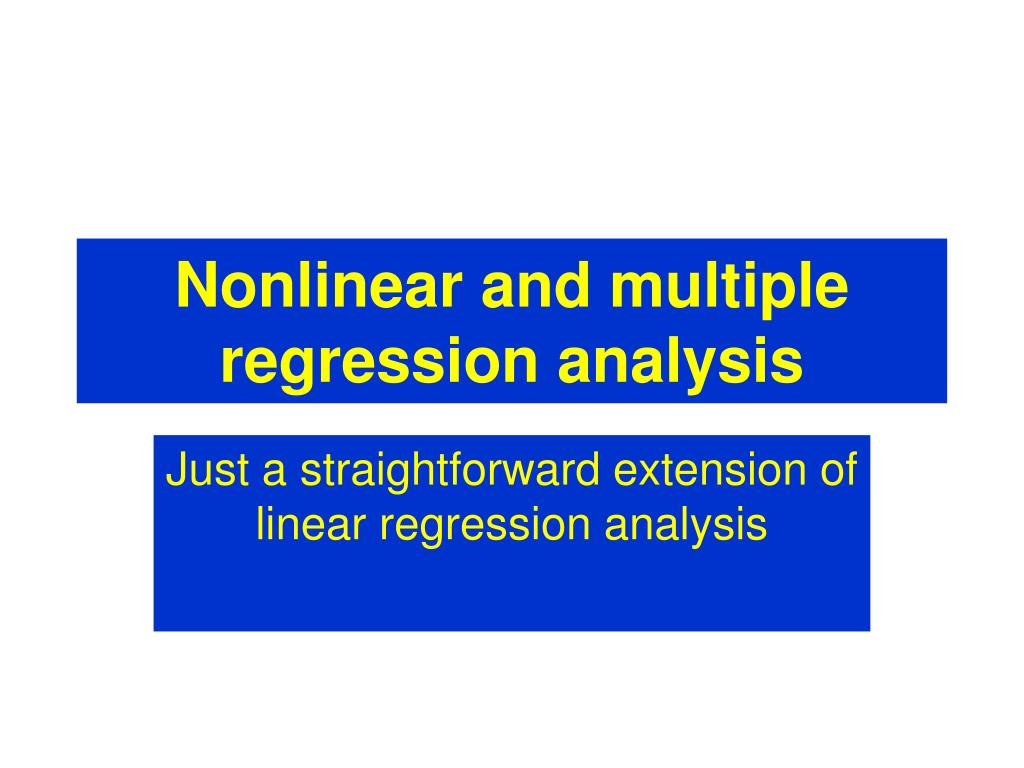 Nonlinear and multiple regression analysis

Just a straightforward extension of linear regression analysis